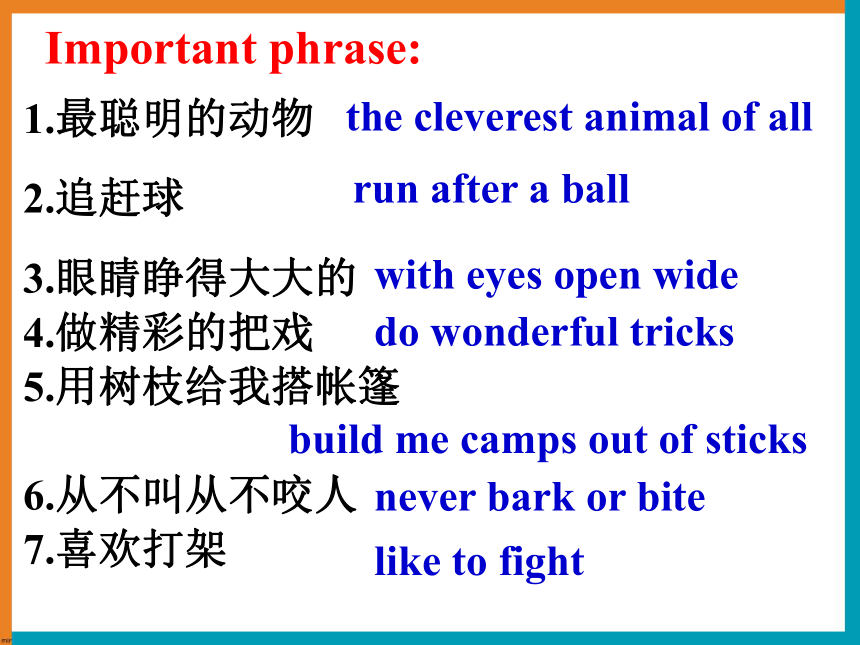 Important phrase:

1.最聪明的动物 the cleverest animal of all

2.追赶球 run after a ball

3.眼睛睁得大大的 with eyes open wide

4.做精彩的把戏 do wonderful tricks

5.用树枝给我搭帐篷 build me camps out of sticks

6.从不叫从不咬人 never bark or bite

7.喜欢打架 like to fight